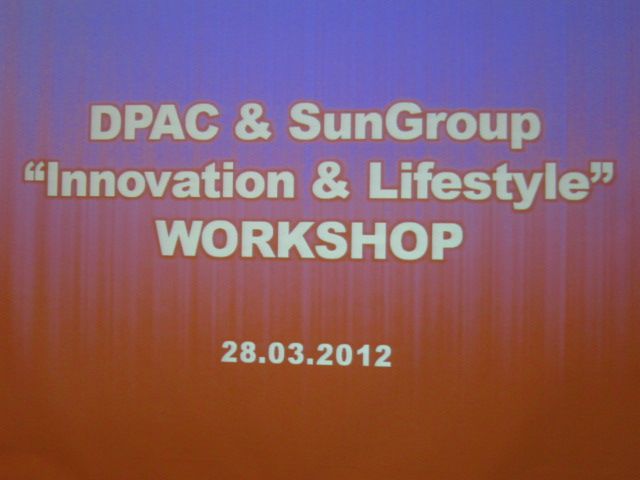 DPAC & SunGroup
“Innovation & Lifestyle”
WORKSHOP

28.03.2012